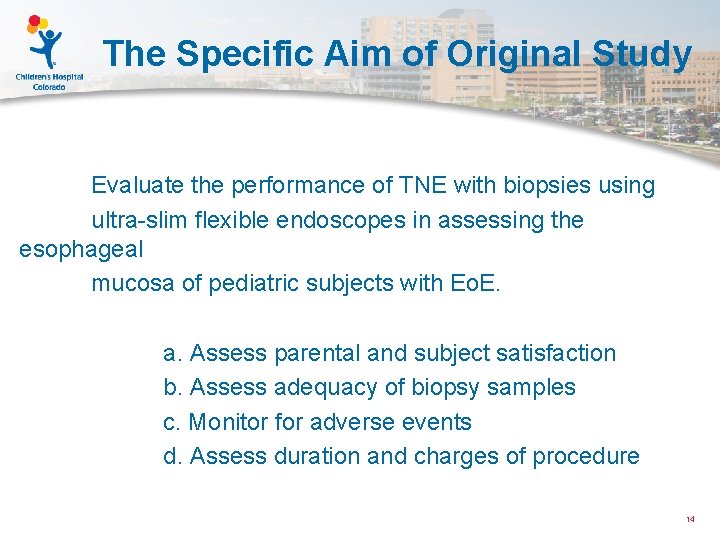 Children's Hospital Colorado

The Specific Aim of Original Study

Evaluate the performance of TNE with biopsies using ultra-slim flexible endoscopes in assessing the esophageal mucosa of pediatric subjects with EoE.

a. Assess parental and subject satisfaction
b. Assess adequacy of biopsy samples
c. Monitor for adverse events
d. Assess duration and charges of procedure

14